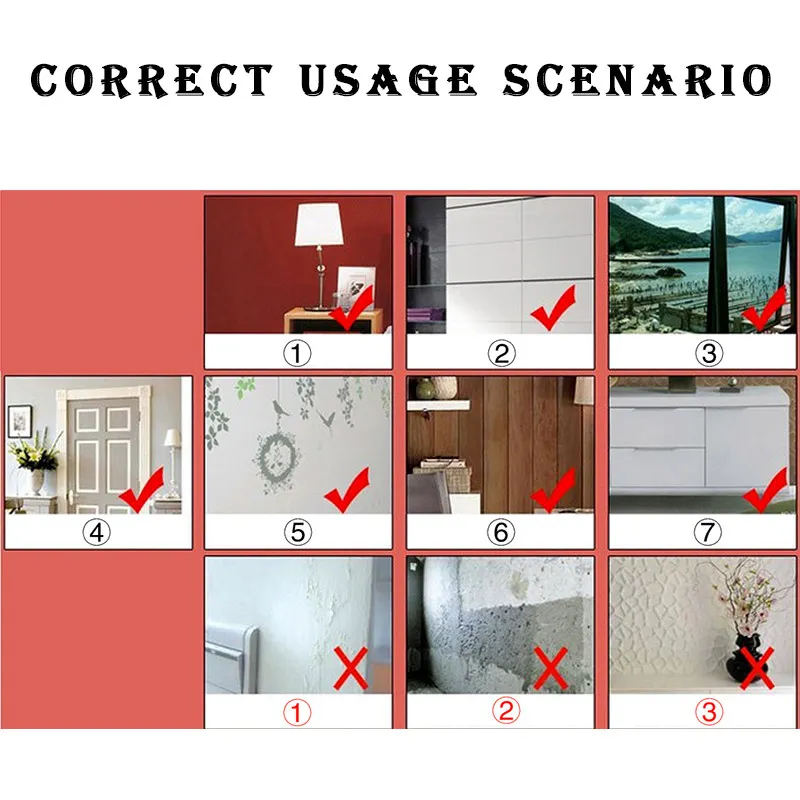 CORRECT USAGE SCENARIO

①

②

③

④

⑤

⑥

⑦

①

②

③